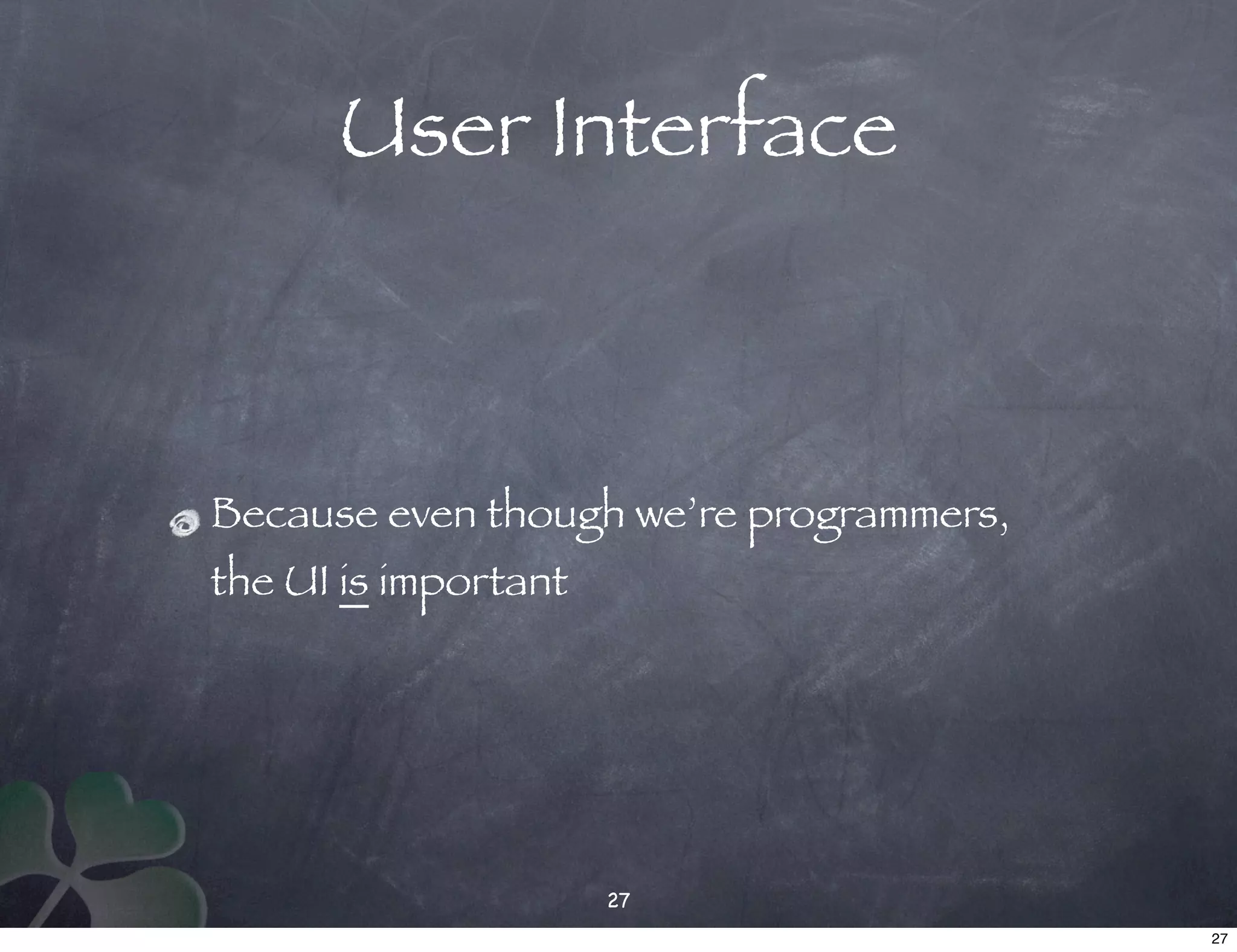 User Interface

Because even though we're programmers, the UI is important

27

27